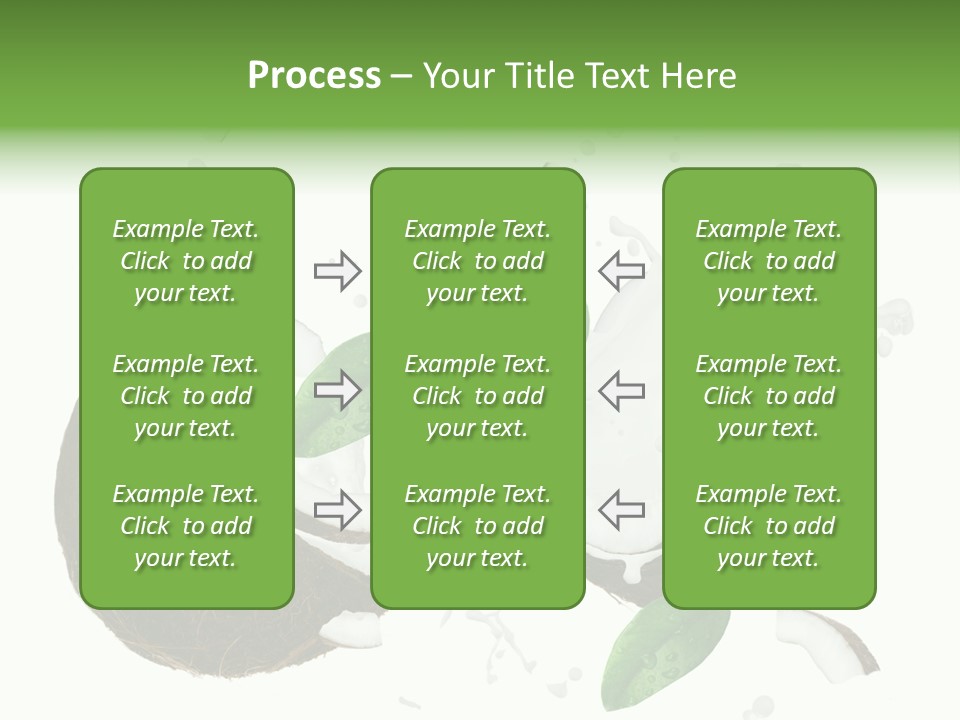 Process – Your Title Text Here

Example Text. Click to add your text.

Example Text. Click to add your text.

Example Text. Click to add your text.

Example Text. Click to add your text.

Example Text. Click to add your text.

Example Text. Click to add your text.

Example Text. Click to add your text.

Example Text. Click to add your text.

Example Text. Click to add your text.